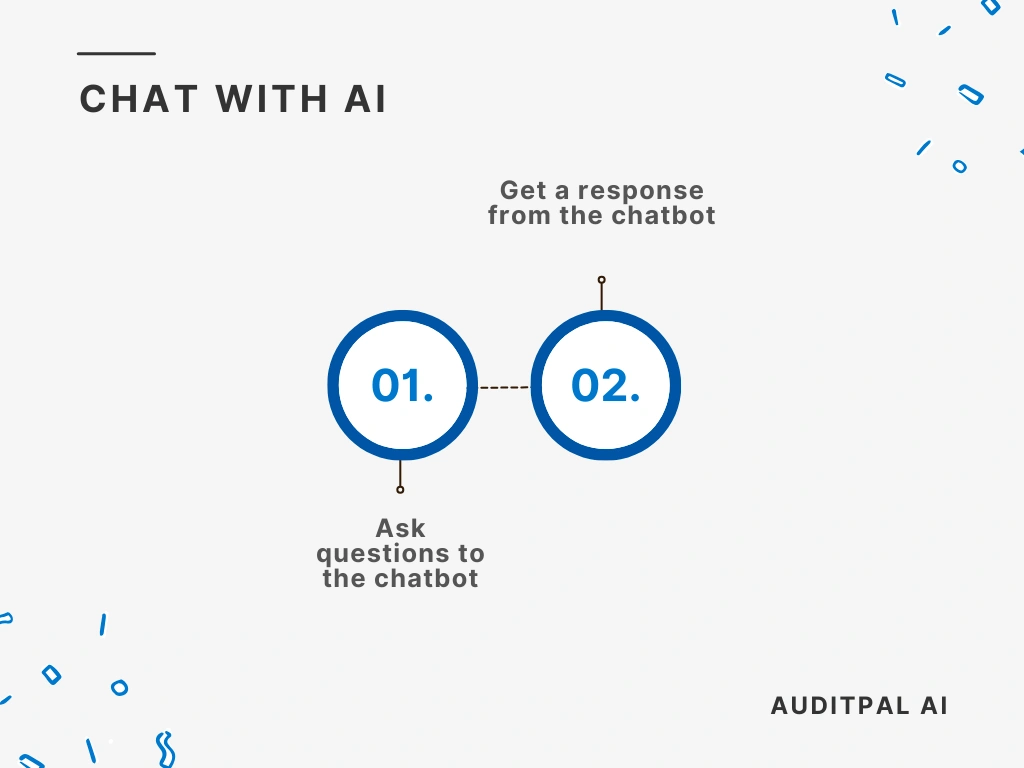 CHAT WITH AI

Get a response from the chatbot

01.

02.

Ask questions to the chatbot

AUDITPAL AI